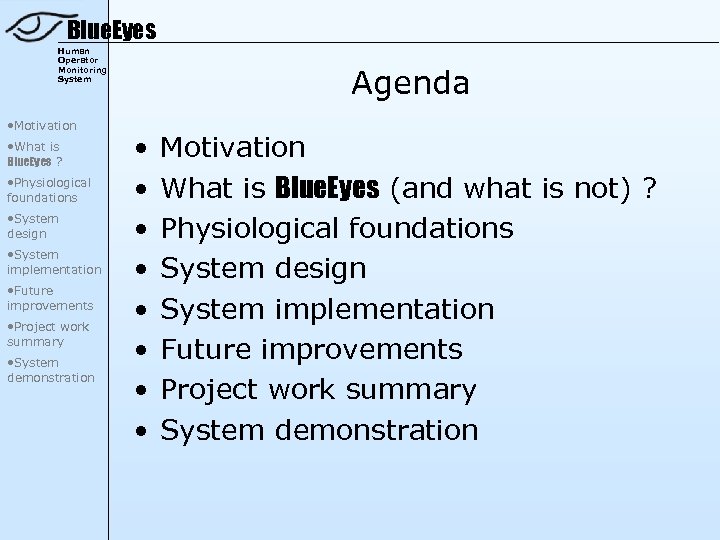 BlueEyes
Human Operator Monitoring System

•Motivation
•What is BlueEyes ?
•Physiological foundations
•System design
•System implementation
•Future improvements
•Project work summary
•System demonstration

Agenda

• Motivation
• What is BlueEyes (and what is not) ?
• Physiological foundations
• System design
• System implementation
• Future improvements
• Project work summary
• System demonstration